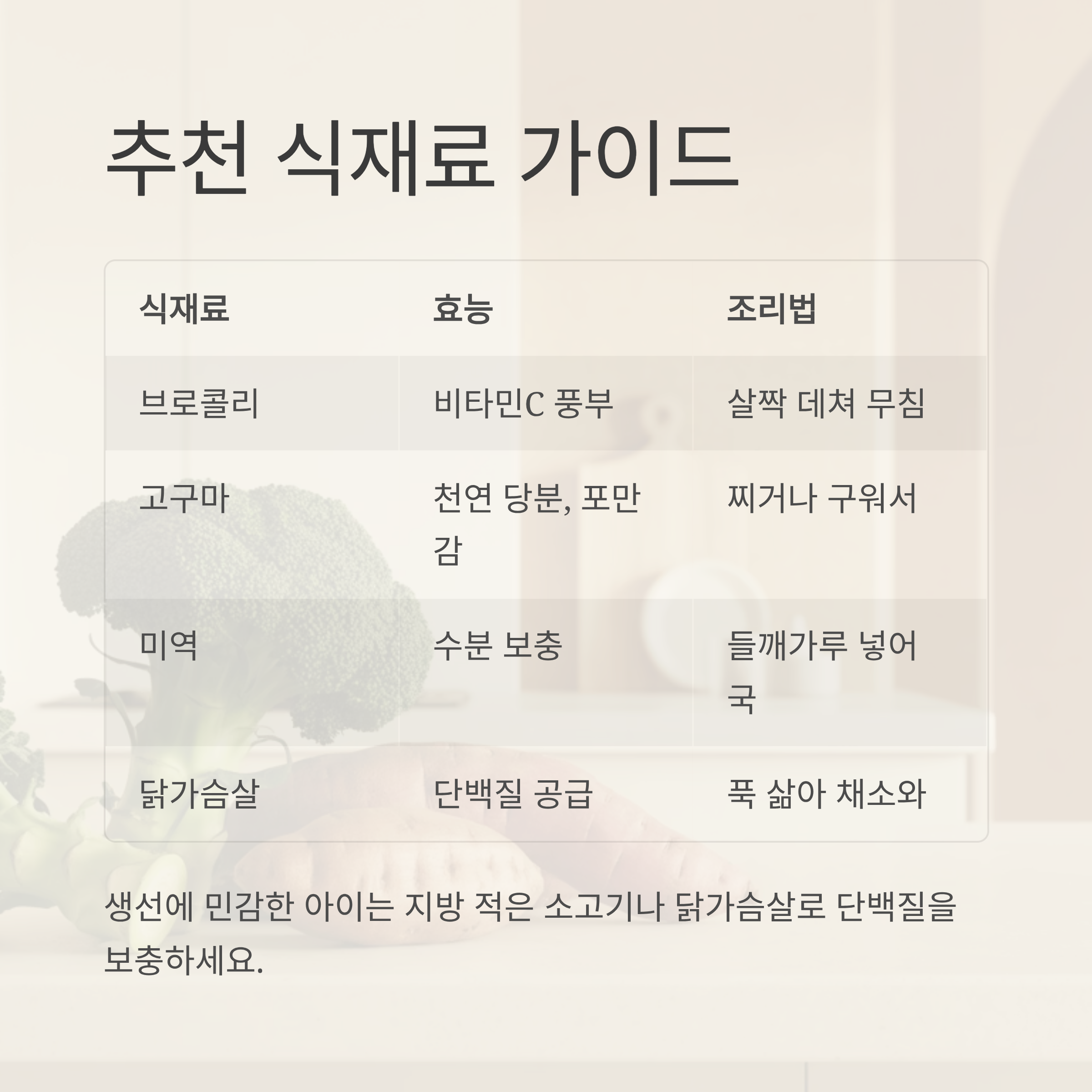 추천 식재료 가이드

| 식재료 | 효능 | 조리법 |
|---|---|---|
| 브로콜리 | 비타민C 풍부 | 살짝 데쳐 무침 |
| 고구마 | 천연 당분, 포만감 | 찌거나 구워서 |
| 미역 | 수분 보충 | 들깨가루 넣어 국 |
| 닭가슴살 | 단백질 공급 | 푹 삶아 채소와 |

생선에 민감한 아이는 지방 적은 소고기나 닭가슴살로 단백질을 보충하세요.